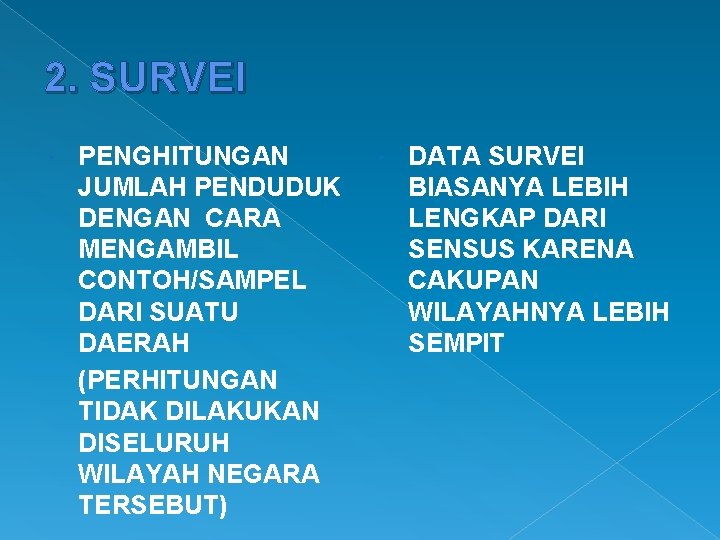 2. SURVEI

PENGHITUNGAN JUMLAH PENDUDUK DENGAN CARA MENGAMBIL CONTOH/SAMPEL DARI SUATU DAERAH

(PERHITUNGAN TIDAK DILAKUKAN DISELURUH WILAYAH NEGARA TERSEBUT)

DATA SURVEI BIASANYA LEBIH LENGKAP DARI SENSUS KARENA CAKUPAN WILAYAHNYA LEBIH SEMPIT